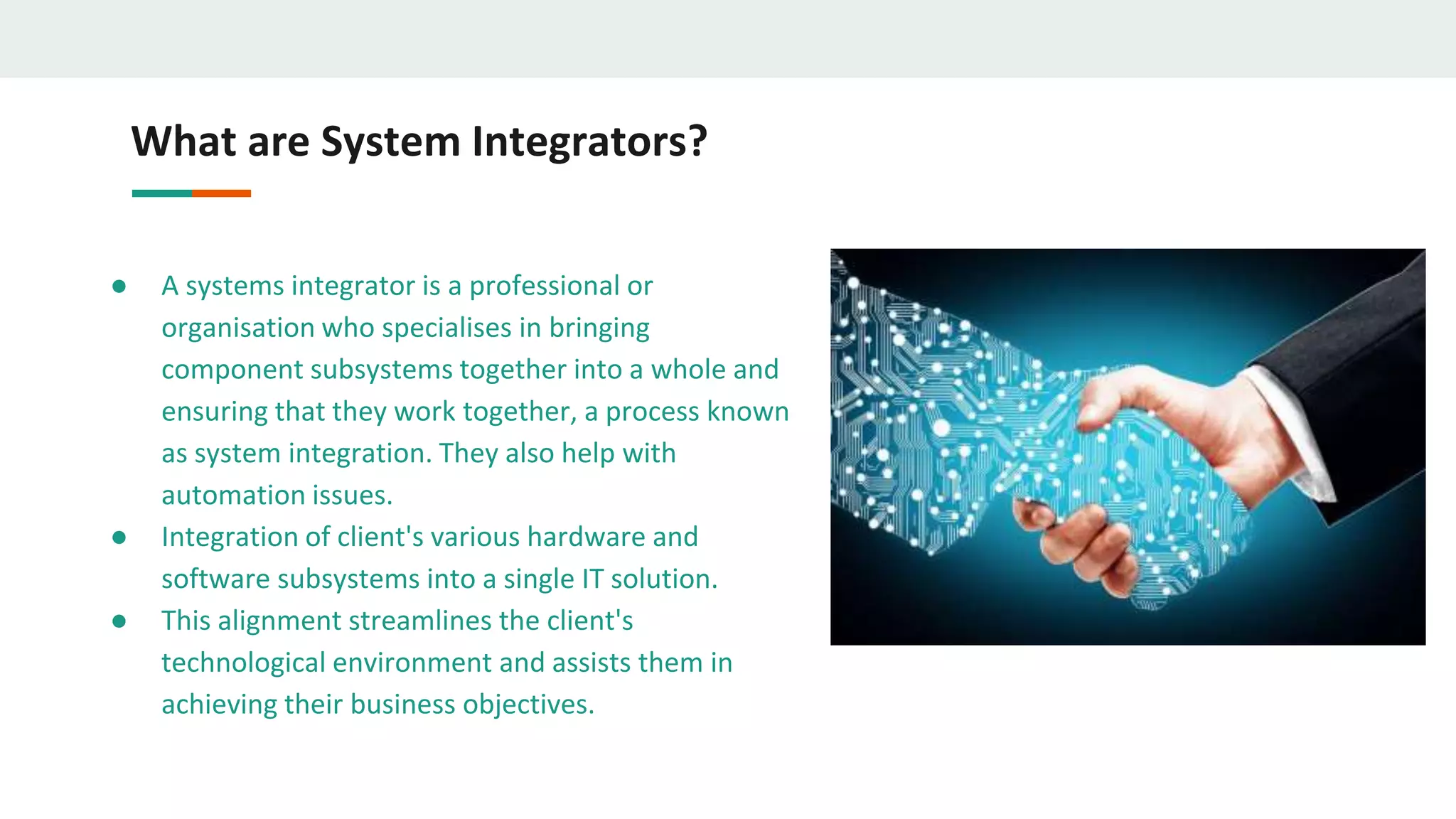 What are System Integrators?

● A systems integrator is a professional or organisation who specialises in bringing component subsystems together into a whole and ensuring that they work together, a process known as system integration. They also help with automation issues.
● Integration of client's various hardware and software subsystems into a single IT solution.
● This alignment streamlines the client's technological environment and assists them in achieving their business objectives.